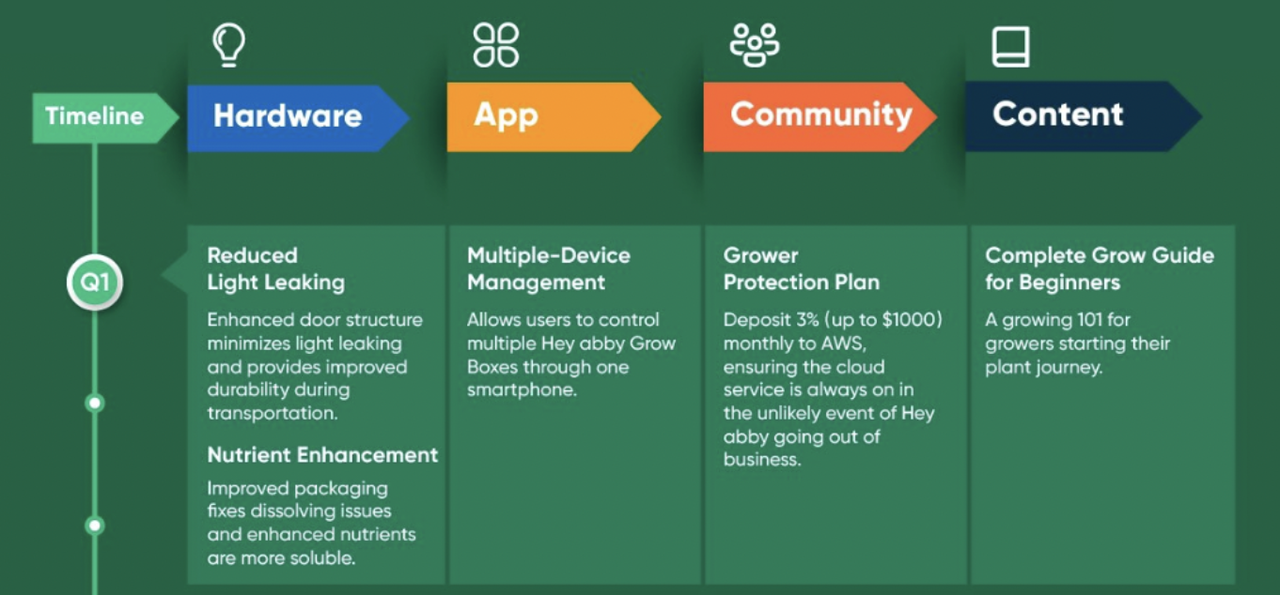 Timeline

Hardware

App

Community

Content

Q1

Reduced Light Leaking

Enhanced door structure minimizes light leaking and provides improved durability during transportation.

Nutrient Enhancement

Improved packaging fixes dissolving issues and enhanced nutrients are more soluble.

Multiple-Device Management

Allows users to control multiple Hey abby Grow Boxes through one smartphone.

Grower Protection Plan

Deposit 3% (up to $1000) monthly to AWS, ensuring the cloud service is always on in the unlikely event of Hey abby going out of business.

Complete Grow Guide for Beginners

A growing 101 for growers starting their plant journey.